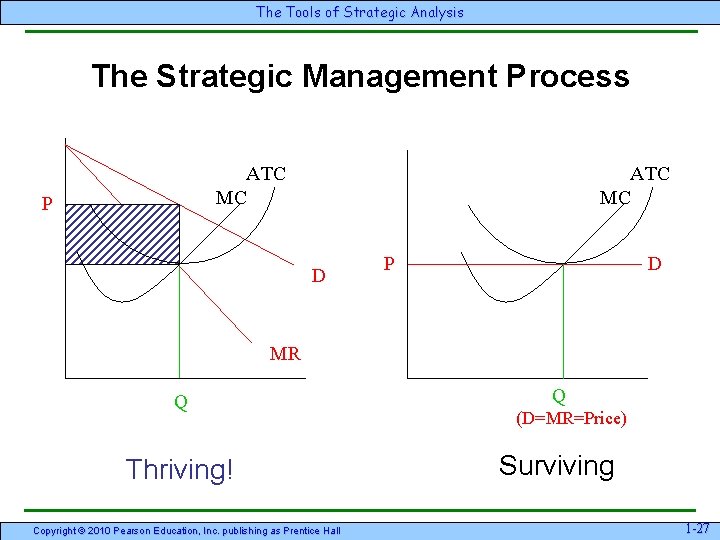 The Tools of Strategic Analysis

The Strategic Management Process

ATC
MC
P
D
MR
Q

Thriving!

ATC
MC
P
D
Q
(D=MR=Price)

Surviving

Copyright © 2010 Pearson Education, Inc. publishing as Prentice Hall

1-27